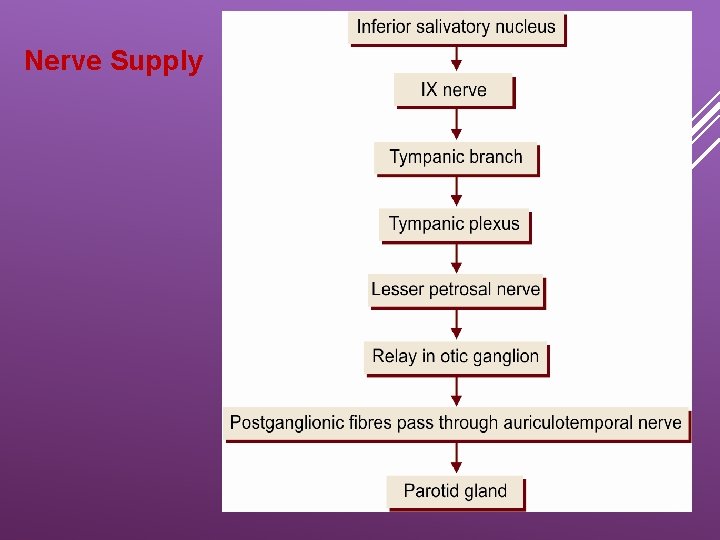 Nerve Supply

Inferior salivatory nucleus

IX nerve

Tympanic branch

Tympanic plexus

Lesser petrosal nerve

Relay in otic ganglion

Postganglionic fibres pass through auriculotemporal nerve

Parotid gland